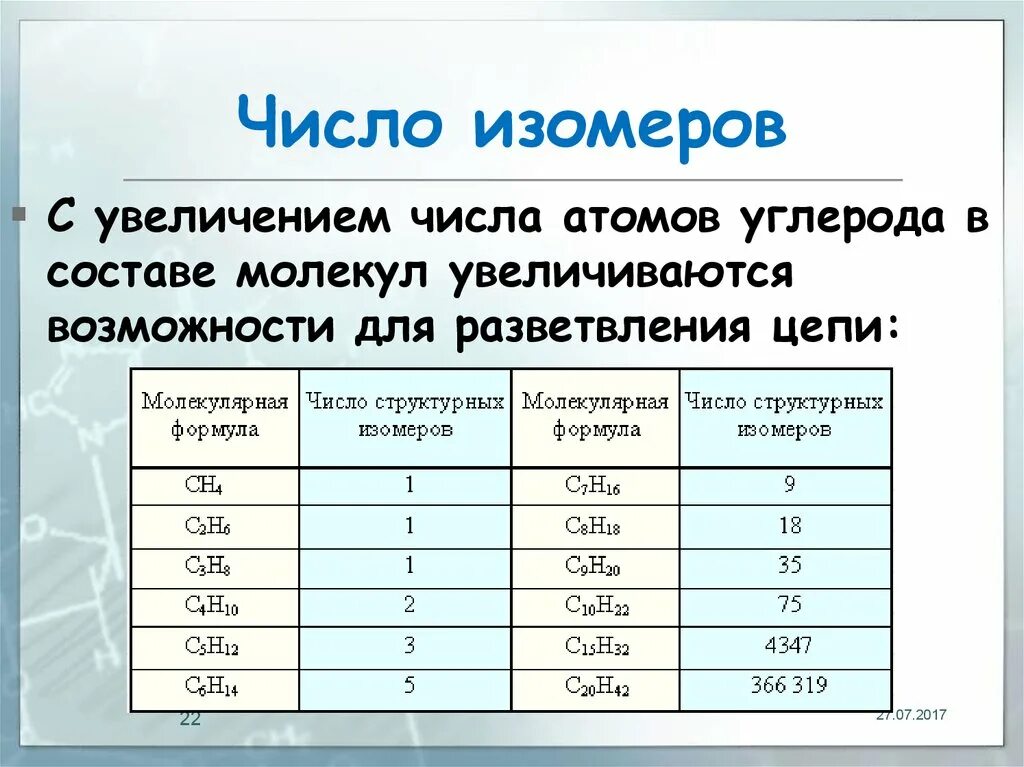 Число изомеров

С увеличением числа атомов углерода в составе молекул увеличиваются возможности для разветвления цепи:

| Молекулярная формула | Число структурных изомеров | Молекулярная формула | Число структурных изомеров |
|---|---|---|---|
| $CH_4$ | 1 | $C_7H_{16}$ | 9 |
| $C_2H_6$ | 1 | $C_8H_{18}$ | 18 |
| $C_3H_8$ | 1 | $C_9H_{20}$ | 35 |
| $C_4H_{10}$ | 2 | $C_{10}H_{22}$ | 75 |
| $C_5H_{12}$ | 3 | $C_{15}H_{32}$ | 4347 |
| $C_6H_{14}$ | 5 | $C_{20}H_{42}$ | 366 319 |

22

27.07.2017